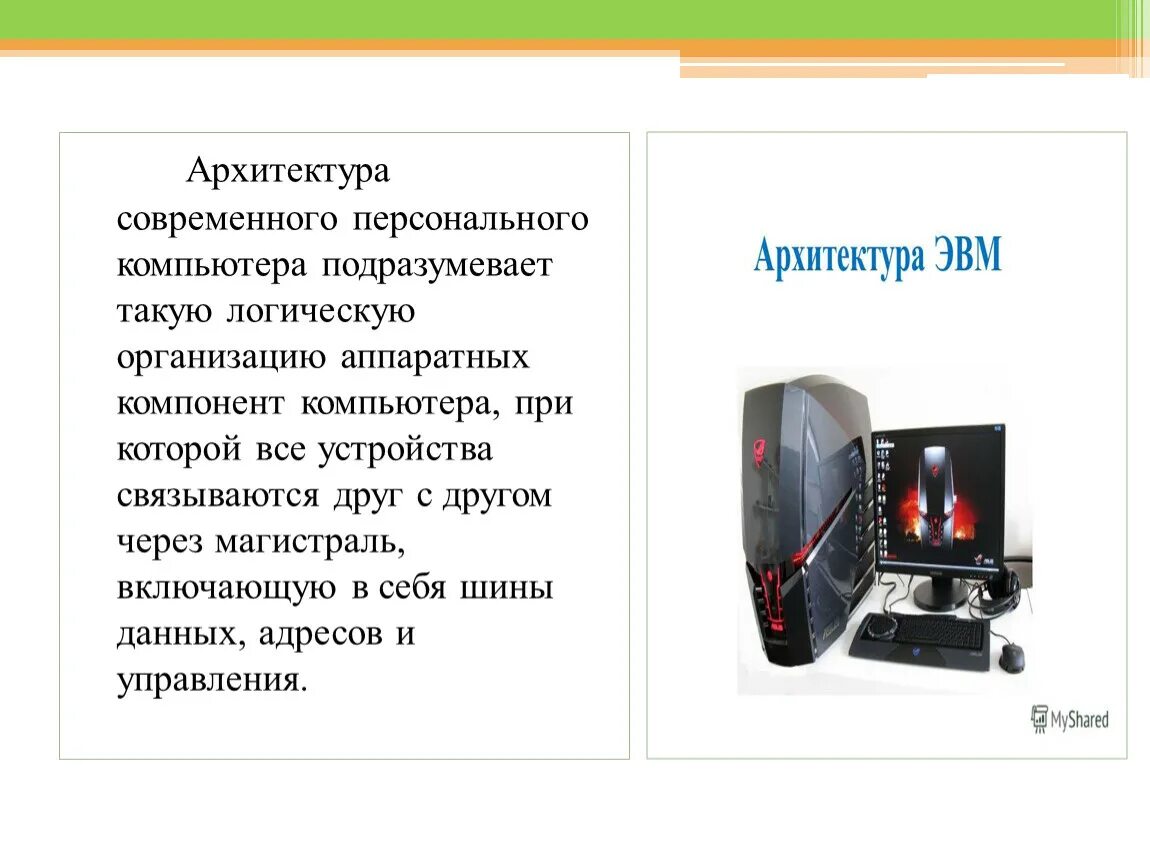 Архитектура современного персонального компьютера подразумевает такую логическую организацию аппаратных компонент компьютера, при которой все устройства связываются друг с другом через магистраль, включающую в себя шины данных, адресов и управления.

Архитектура ЭВМ

MyShared